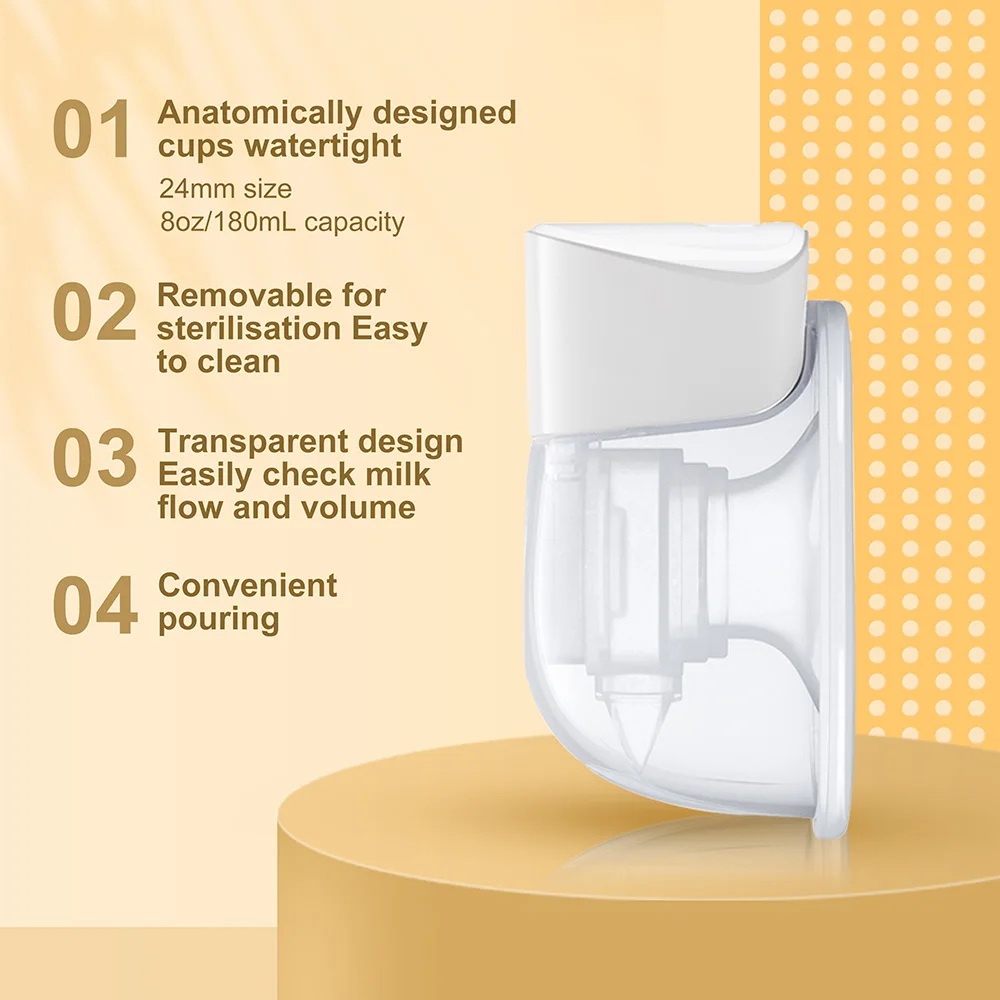 01 Anatomically designed cups watertight

24mm size
8oz/180mL capacity

02 Removable for sterilisation Easy to clean

03 Transparent design Easily check milk flow and volume

04 Convenient pouring